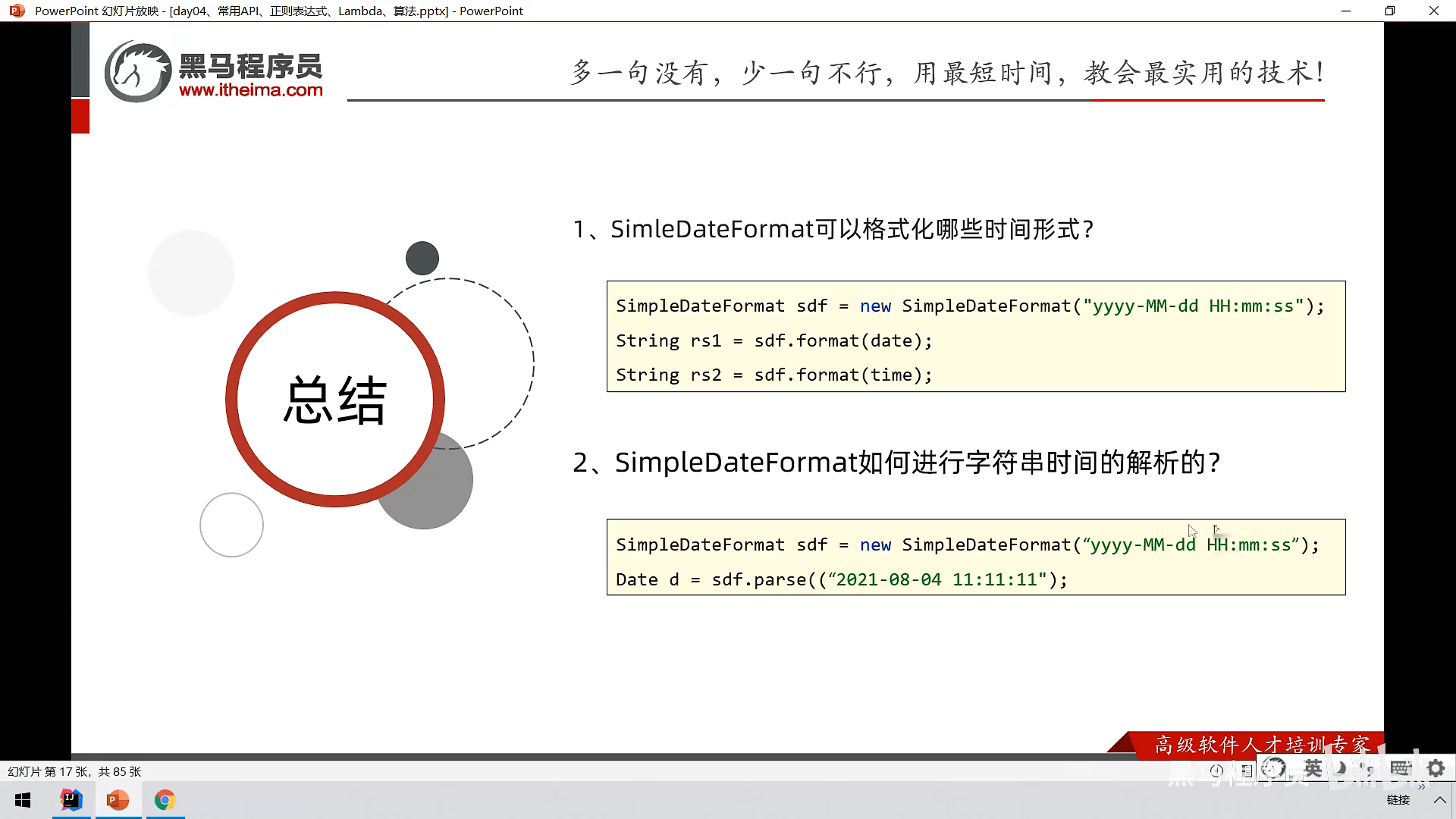 PowerPoint 幻灯片放映 - [day04、常用API、正则表达式、Lambda、算法.pptx] - PowerPoint

黑马程序员
www.itheima.com

多一句没有，少一句不行，用最短时间，教会最实用的技术！

总结

1、SimleDateFormat可以格式化哪些时间形式？

SimpleDateFormat sdf = new SimpleDateFormat("yyyy-MM-dd HH:mm:ss");
String rs1 = sdf.format(date);
String rs2 = sdf.format(time);

2、SimpleDateFormat如何进行字符串时间的解析的？

SimpleDateFormat sdf = new SimpleDateFormat(“yyyy-MM-dd HH:mm:ss”);
Date d = sdf.parse((“2021-08-04 11:11:11");

高级软件人才培训专家

幻灯片 第 17 张，共 85 张

英

链接